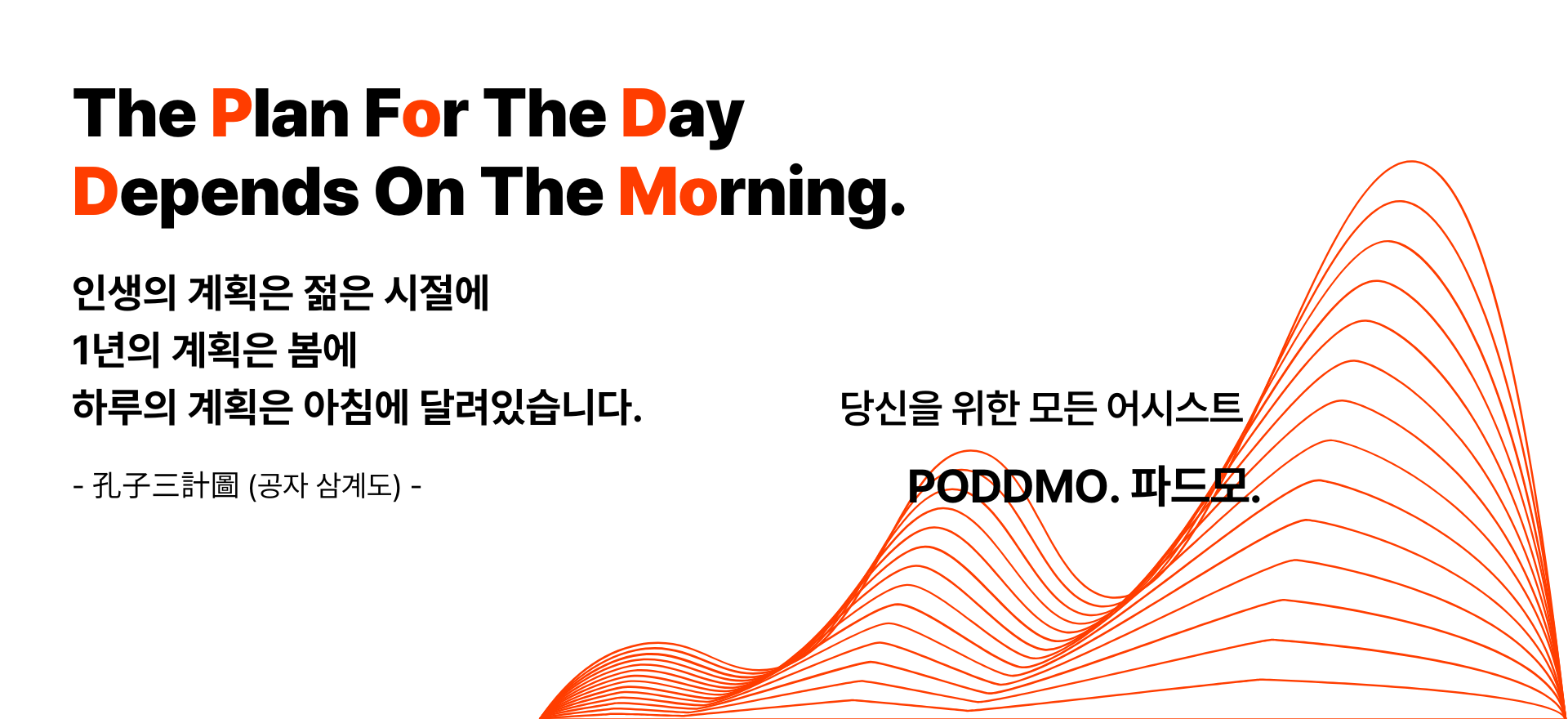 The Plan For The Day
Depends On The Morning.

인생의 계획은 젊은 시절에
1년의 계획은 봄에
하루의 계획은 아침에 달려있습니다.

- 孔子三計圖 (공자 삼계도) -

당신을 위한 모든 어시스트

PODDMO. 파드모.